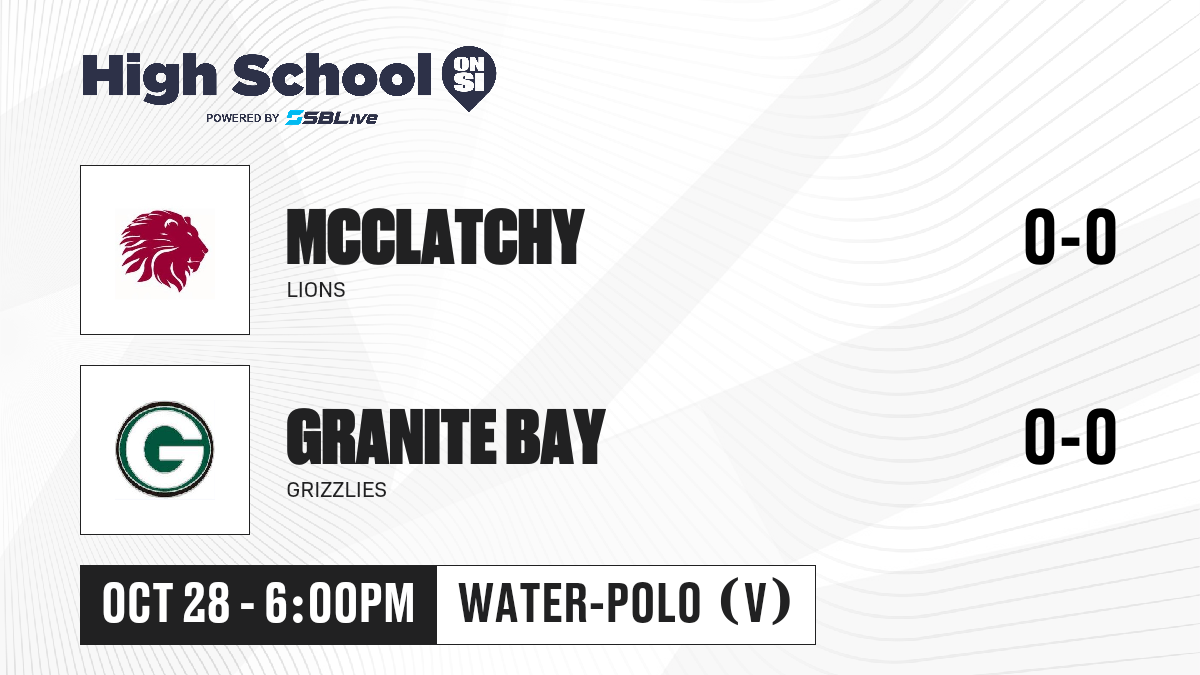 High School ON SI
POWERED BY SBLive

MCCLATCHY
LIONS
0-0

G
GRANITE BAY
GRIZZLIES
0-0

OCT 28 - 6:00PM
WATER-POLO (V)